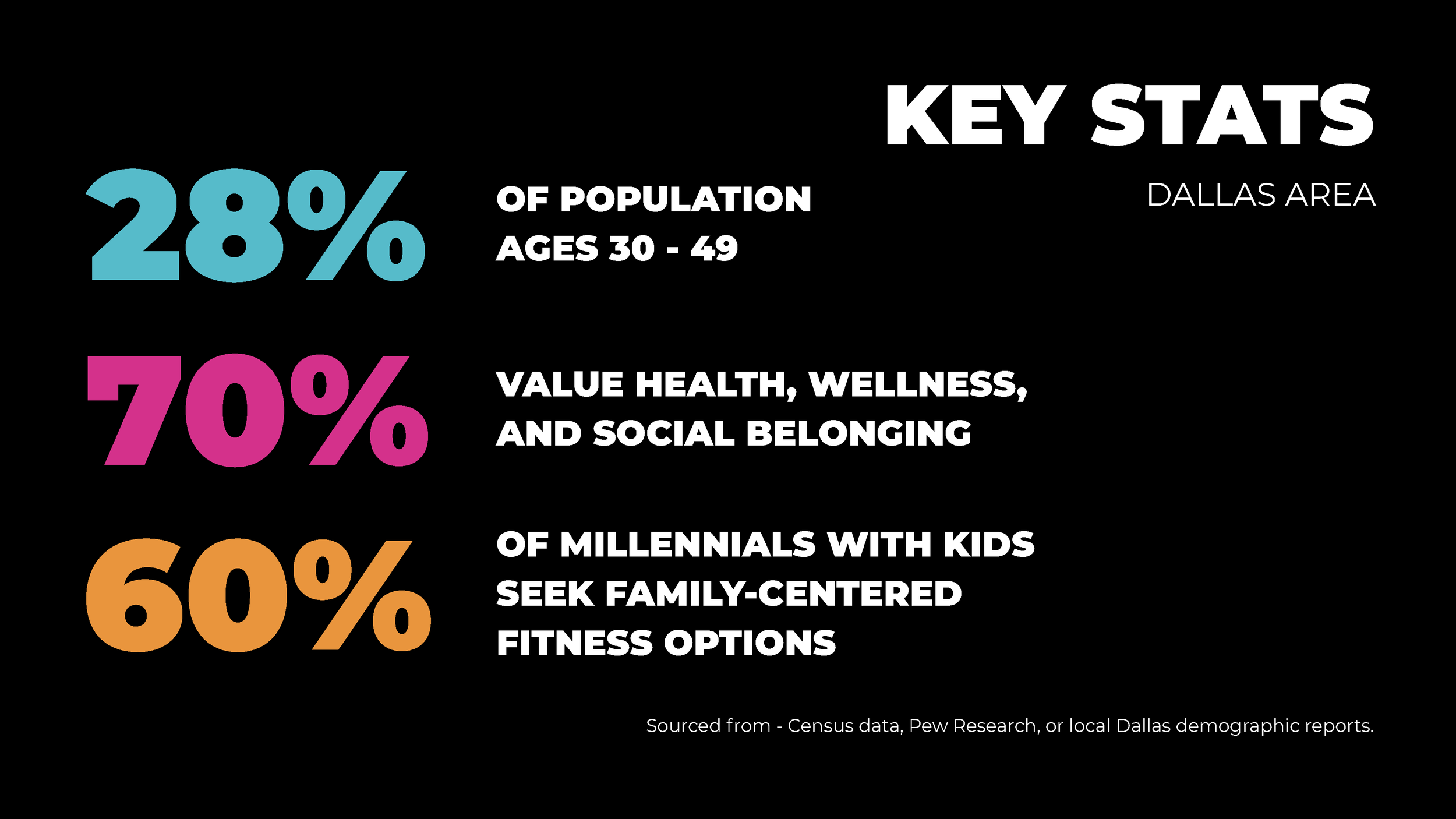 KEY STATS

DALLAS AREA

28%

OF POPULATION AGES 30 - 49

70%

VALUE HEALTH, WELLNESS, AND SOCIAL BELONGING

60%

OF MILLENNIALS WITH KIDS SEEK FAMILY-CENTERED FITNESS OPTIONS

Sourced from - Census data, Pew Research, or local Dallas demographic reports.